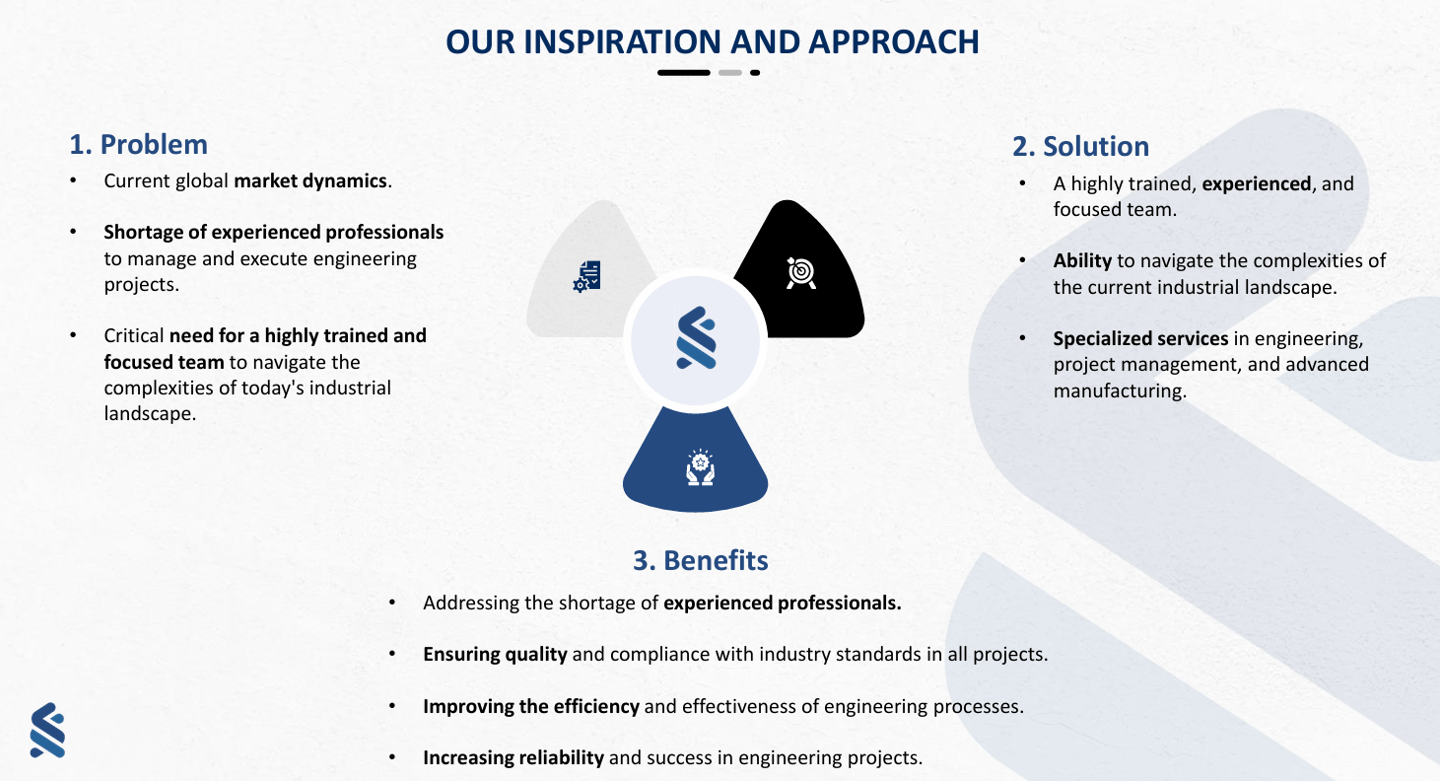 OUR INSPIRATION AND APPROACH

1. Problem

• Current global market dynamics.

• Shortage of experienced professionals to manage and execute engineering projects.

• Critical need for a highly trained and focused team to navigate the complexities of today's industrial landscape.

2. Solution

• A highly trained, experienced, and focused team.

• Ability to navigate the complexities of the current industrial landscape.

• Specialized services in engineering, project management, and advanced manufacturing.

3. Benefits

• Addressing the shortage of experienced professionals.

• Ensuring quality and compliance with industry standards in all projects.

• Improving the efficiency and effectiveness of engineering processes.

• Increasing reliability and success in engineering projects.